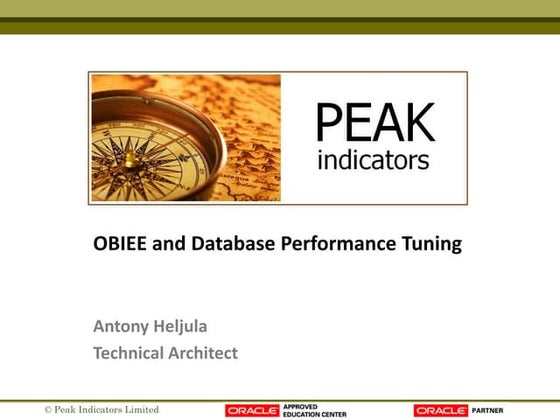 PEAK
indicators

OBIEE and Database Performance Tuning

Antony Heljula
Technical Architect

© Peak Indicators Limited

ORACLE APPROVED EDUCATION CENTER

ORACLE PARTNER